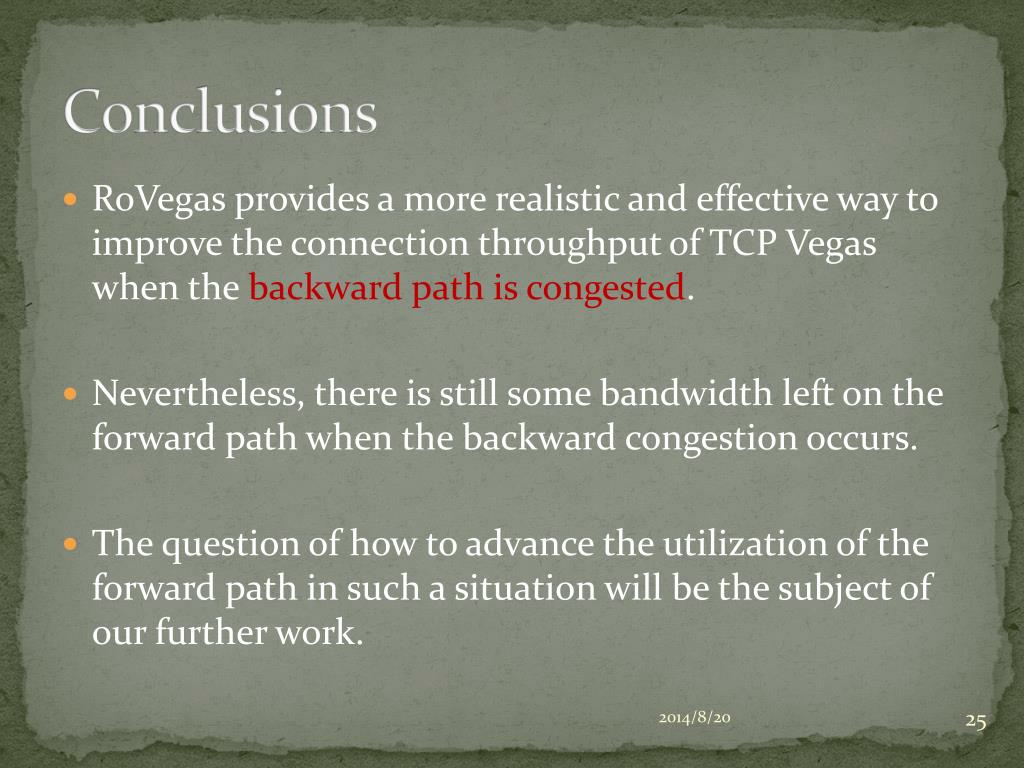 Conclusions

RoVegas provides a more realistic and effective way to improve the connection throughput of TCP Vegas when the backward path is congested.

Nevertheless, there is still some bandwidth left on the forward path when the backward congestion occurs.

The question of how to advance the utilization of the forward path in such a situation will be the subject of our further work.

2014/8/20

25